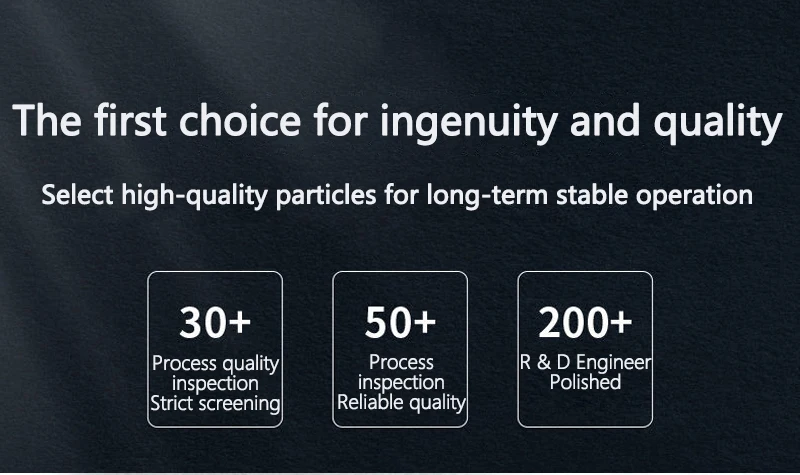 The first choice for ingenuity and quality

Select high-quality particles for long-term stable operation

30+
Process quality inspection
Strict screening

50+
Process inspection
Reliable quality

200+
R & D Engineer
Polished